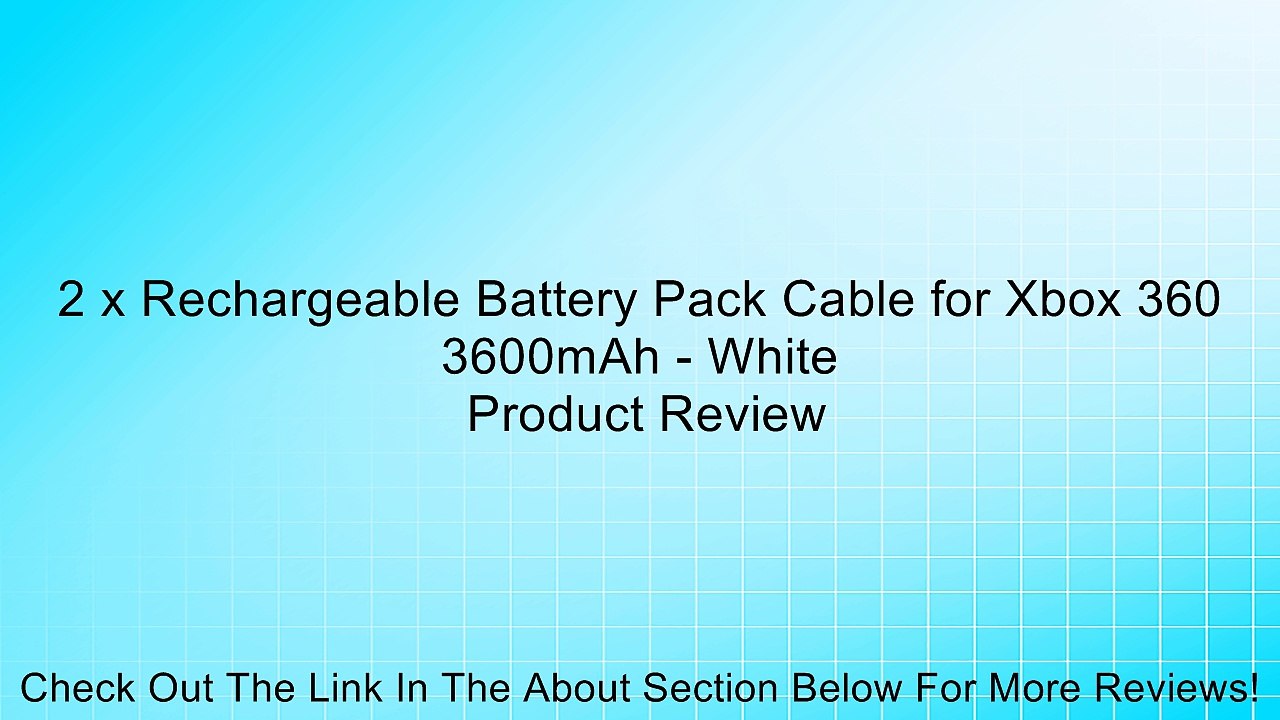 2 x Rechargeable Battery Pack Cable for Xbox 360 3600mAh - White
Product Review

Check Out The Link In The About Section Below For More Reviews!